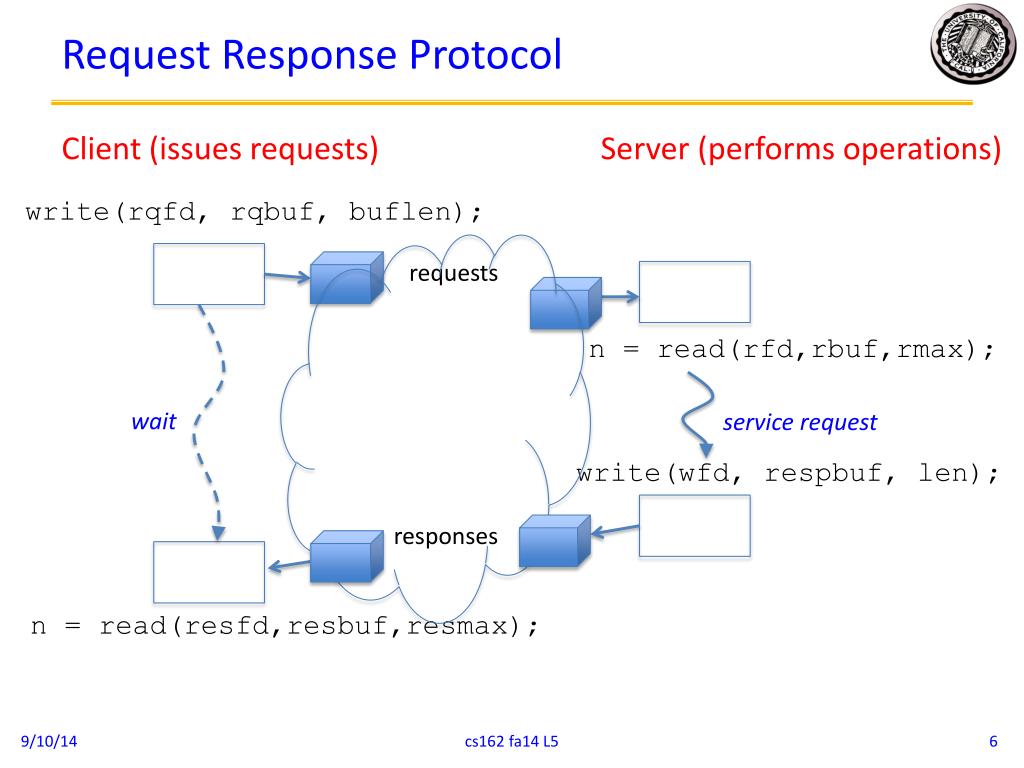 Request Response Protocol

Client (issues requests)

Server (performs operations)

write(rqfd, rqbuf, buflen);

requests

n = read(rfd,rbuf,rmax);

wait

service request

write(wfd, respbuf, len);

responses

n = read(resfd,resbuf,resmax);

9/10/14

cs162 fa14 L5

6